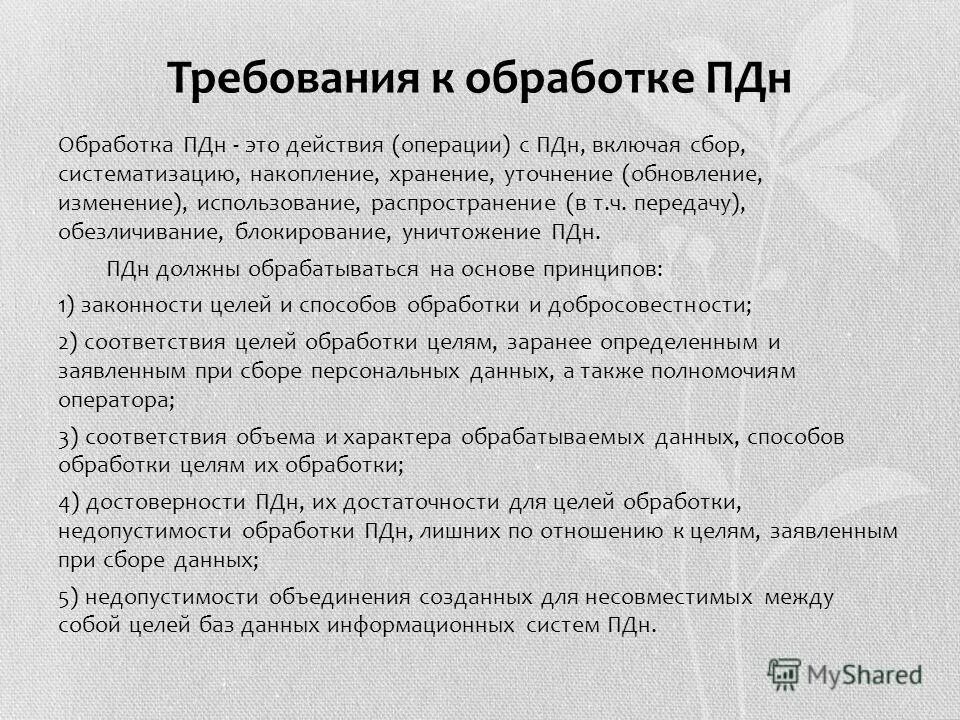 Требования к обработке ПДн

Обработка ПДн - это действия (операции) с ПДн, включая сбор, систематизацию, накопление, хранение, уточнение (обновление, изменение), использование, распространение (в т.ч. передачу), обезличивание, блокирование, уничтожение ПДн.

ПДн должны обрабатываться на основе принципов:

1) законности целей и способов обработки и добросовестности;

2) соответствия целей обработки целям, заранее определенным и заявленным при сборе персональных данных, а также полномочиям оператора;

3) соответствия объема и характера обрабатываемых данных, способов обработки целям их обработки;

4) достоверности ПДн, их достаточности для целей обработки, недопустимости обработки ПДн, лишних по отношению к целям, заявленным при сборе данных;

5) недопустимости объединения созданных для несовместимых между собой целей баз данных информационных систем ПДн.

MyShared